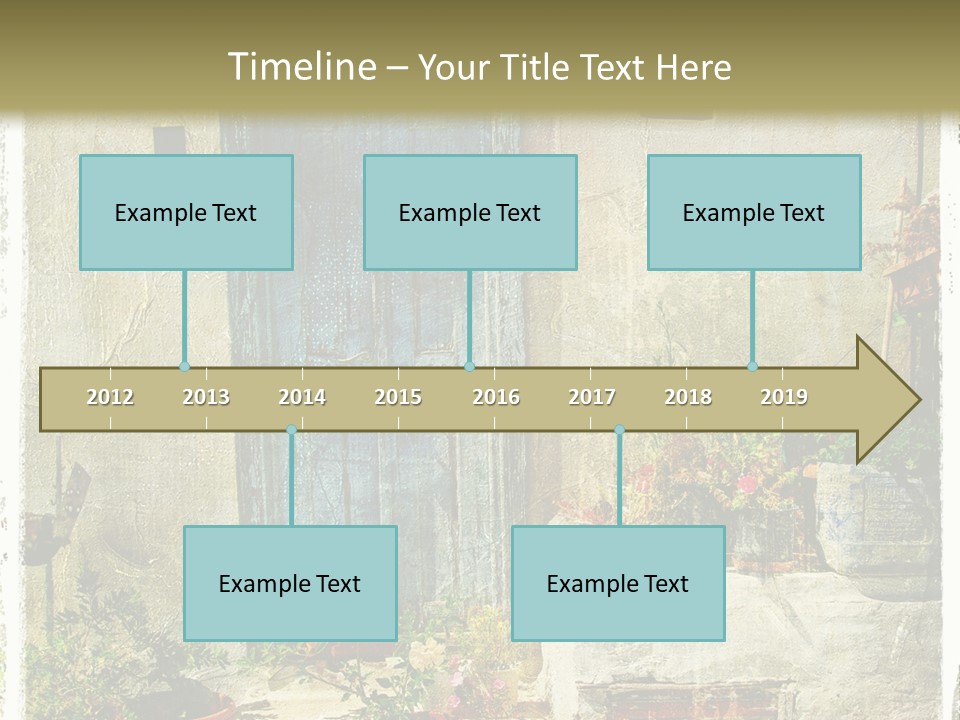 Timeline – Your Title Text Here

Example Text

Example Text

Example Text

2012 2013 2014 2015 2016 2017 2018 2019

Example Text

Example Text